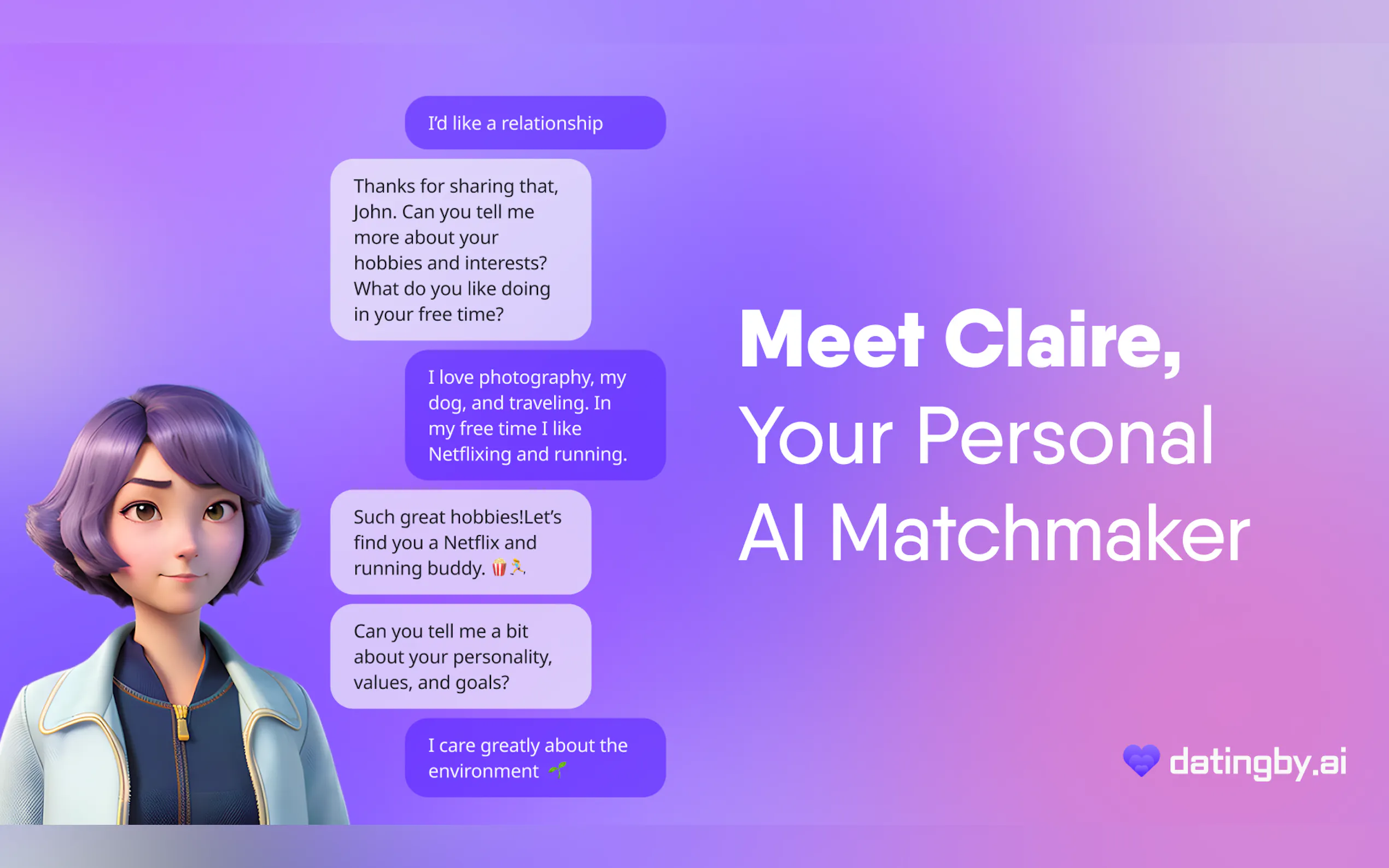 I'd like a relationship

Thanks for sharing that, John. Can you tell me more about your hobbies and interests? What do you like doing in your free time?

I love photography, my dog, and traveling. In my free time I like Netflixing and running.

Such great hobbies!Let's find you a Netflix and running buddy. 🍿🏃

Can you tell me a bit about your personality, values, and goals?

I care greatly about the environment 🌱

Meet Claire, Your Personal AI Matchmaker

datingby.ai